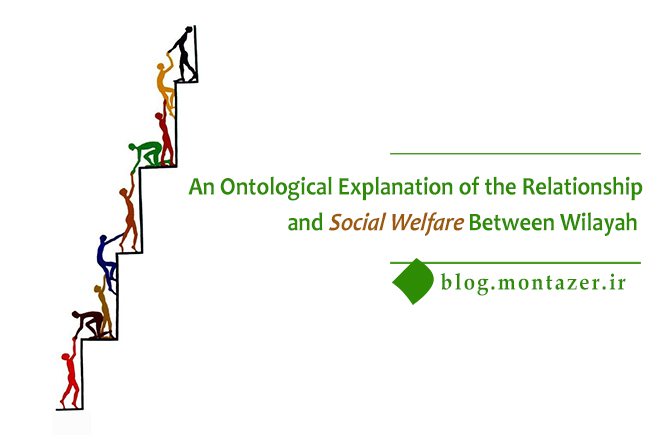 An Ontological Explanation of the Relationship and Social Welfare Between Wilayah

blog.montazer.ir